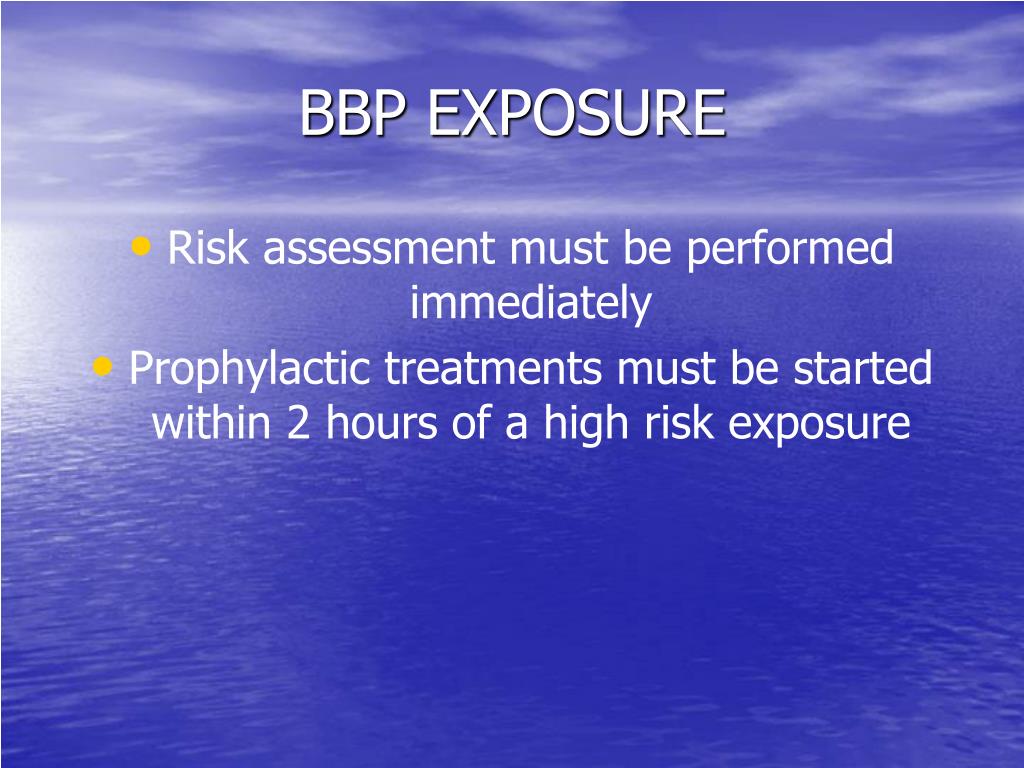 BBP EXPOSURE

• Risk assessment must be performed immediately
• Prophylactic treatments must be started within 2 hours of a high risk exposure